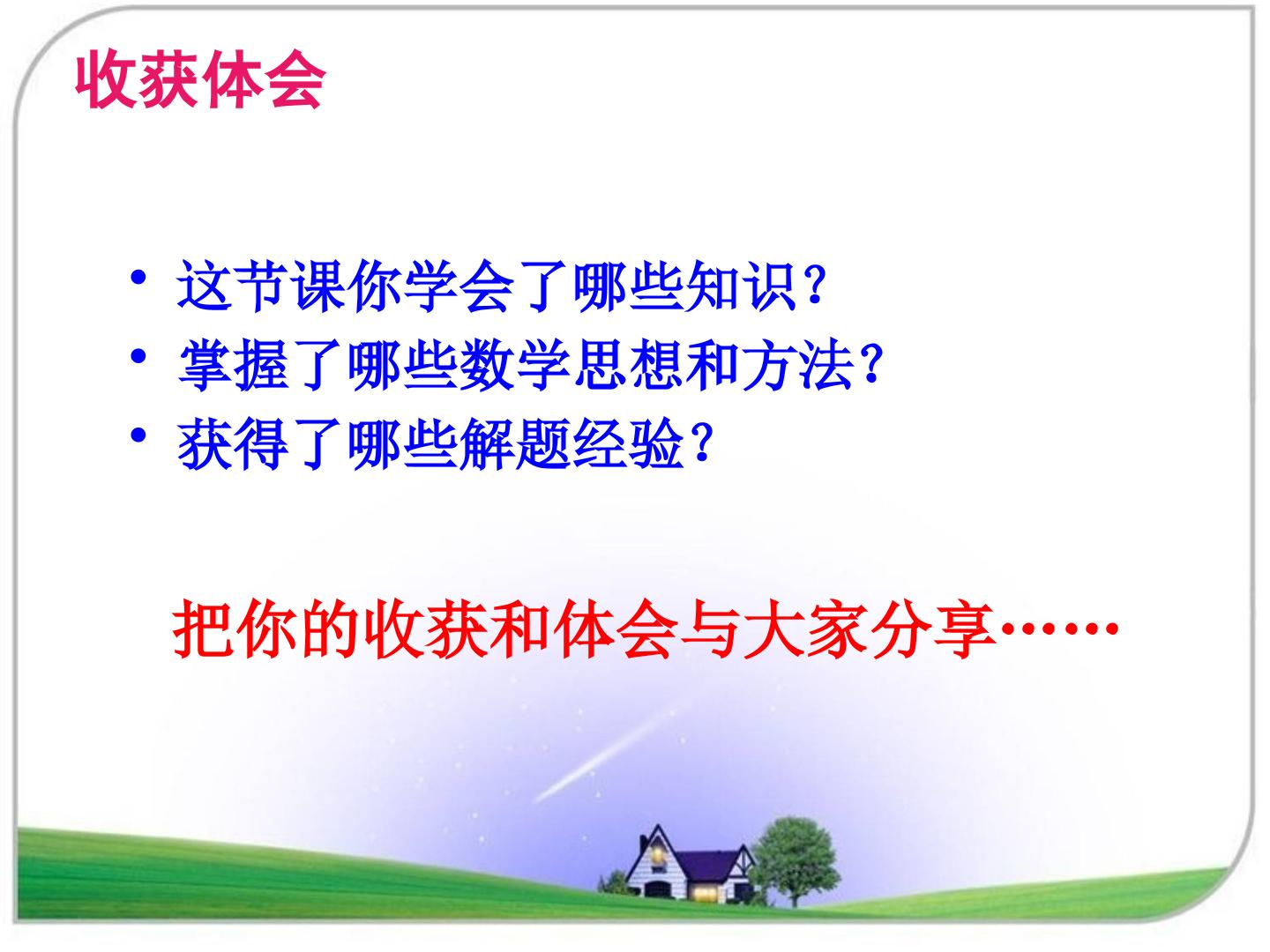 收获体会

• 这节课你学会了哪些知识?
• 掌握了哪些数学思想和方法?
• 获得了哪些解题经验?

把你的收获和体会与大家分享……